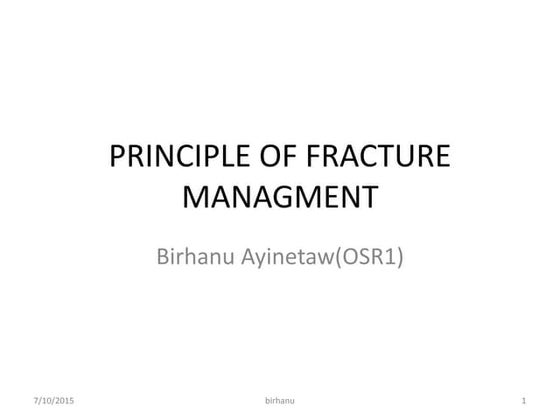 PRINCIPLE OF FRACTURE MANAGMENT

Birhanu Ayinetaw(OSR1)

7/10/2015 birhanu 1